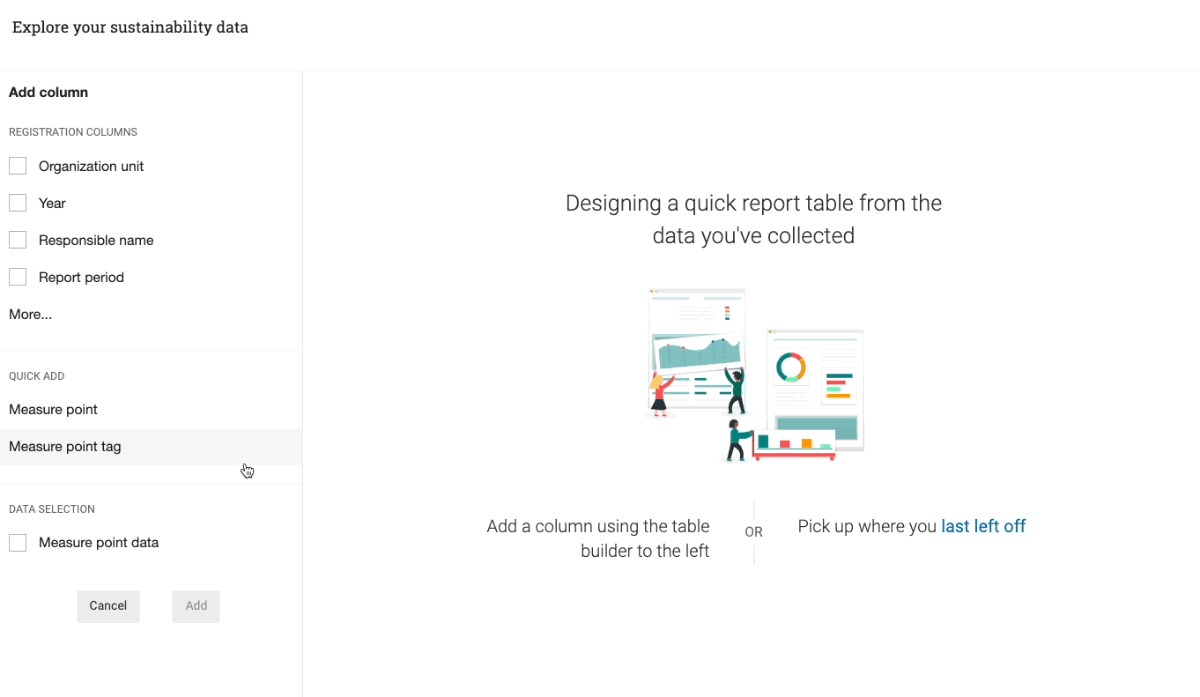 Explore your sustainability data

Add column

REGISTRATION COLUMNS

Organization unit

Year

Responsible name

Report period

More...

QUICK ADD

Measure point

Measure point tag

DATA SELECTION

Measure point data

Cancel

Add

Designing a quick report table from the data you've collected

Add a column using the table builder to the left

OR

Pick up where you last left off